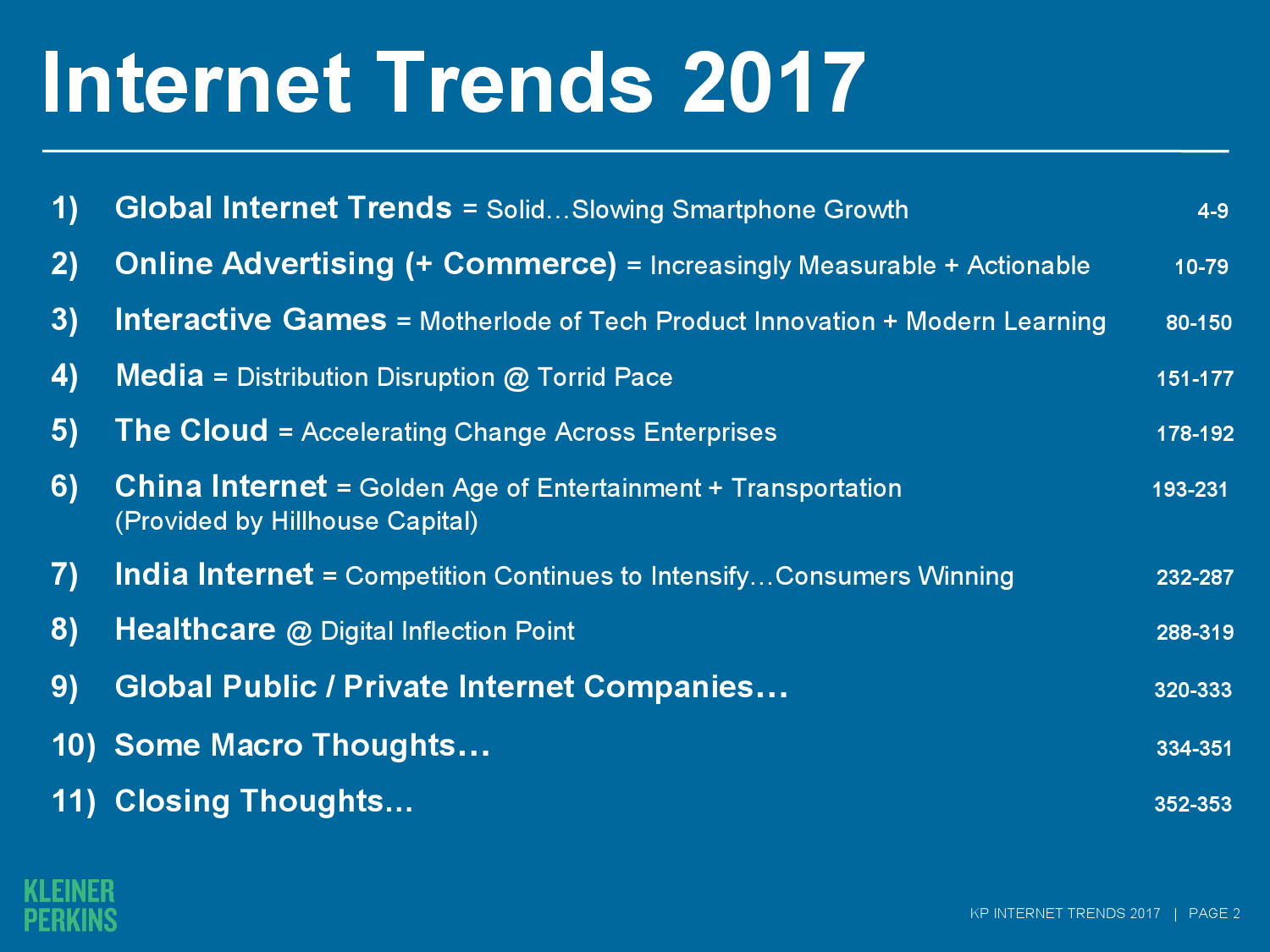 Internet Trends 2017

1) Global Internet Trends = Solid…Slowing Smartphone Growth 4-9

2) Online Advertising (+ Commerce) = Increasingly Measurable + Actionable 10-79

3) Interactive Games = Motherlode of Tech Product Innovation + Modern Learning 80-150

4) Media = Distribution Disruption @ Torrid Pace 151-177

5) The Cloud = Accelerating Change Across Enterprises 178-192

6) China Internet = Golden Age of Entertainment + Transportation (Provided by Hillhouse Capital) 193-231

7) India Internet = Competition Continues to Intensify…Consumers Winning 232-287

8) Healthcare @ Digital Inflection Point 288-319

9) Global Public / Private Internet Companies… 320-333

10) Some Macro Thoughts… 334-351

11) Closing Thoughts… 352-353

KLEINER PERKINS

KP INTERNET TRENDS 2017 | PAGE 2